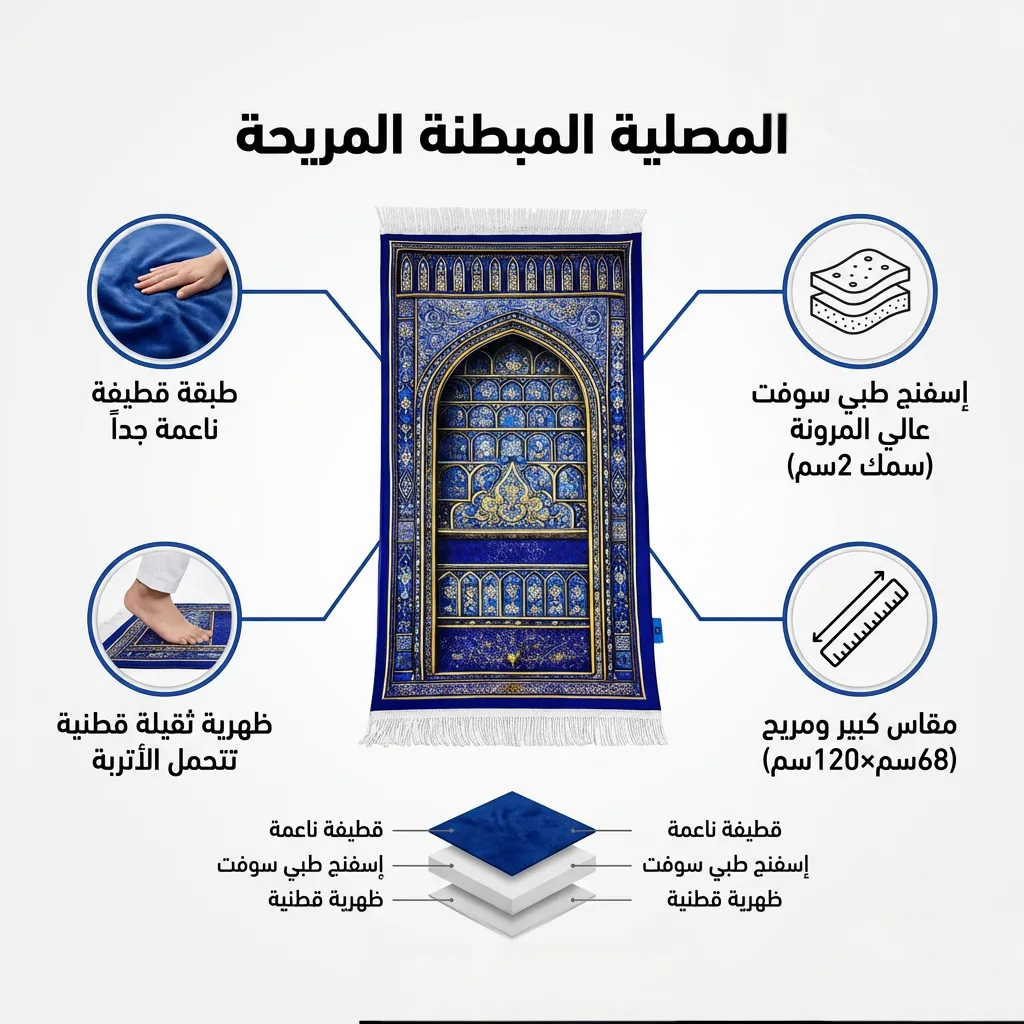 المصلية المبطنة المريحة

إسفنج طبي سوفت عالي المرونة (سمك 2سم)

طبقة قطيفة ناعمة جداً

مقاس كبير ومريح (68سم×120سم)

ظهرية ثقيلة قطنية تتحمل الأتربة

قطيفة ناعمة
إسفنج طبي سوفت
ظهرية قطنية

قطيفة ناعمة
إسفنج طبي سوفت
ظهرية قطنية